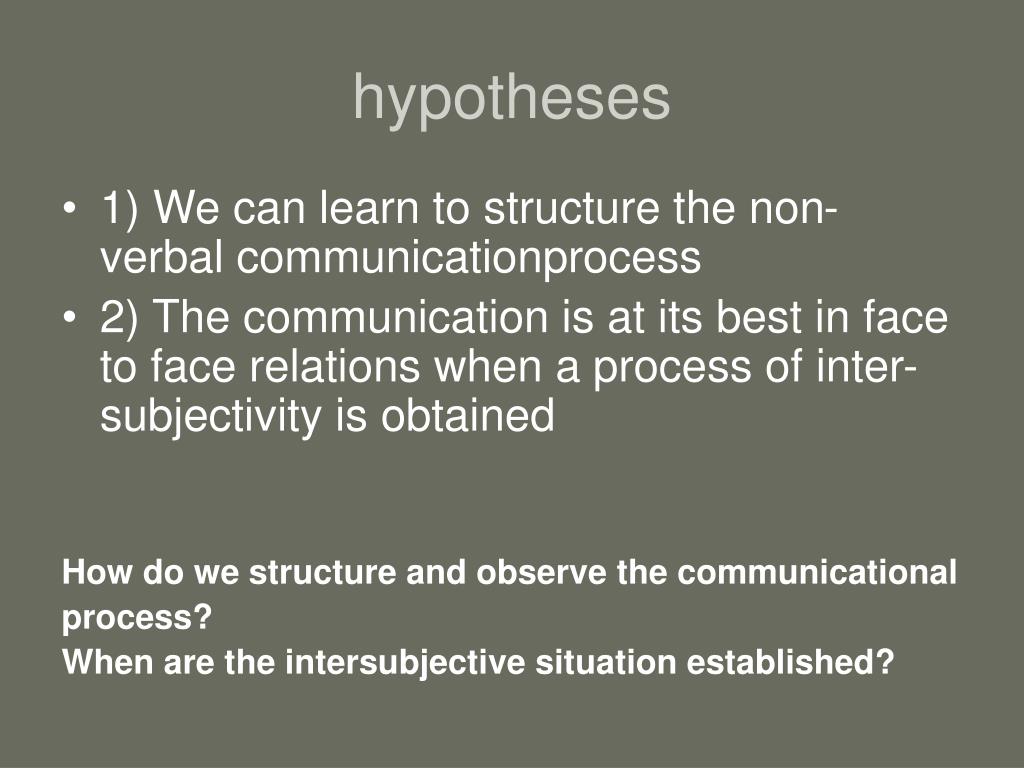 hypotheses

• 1) We can learn to structure the non-verbal communicationprocess
• 2) The communication is at its best in face to face relations when a process of inter-subjectivity is obtained

How do we structure and observe the communicational process?
When are the intersubjective situation established?